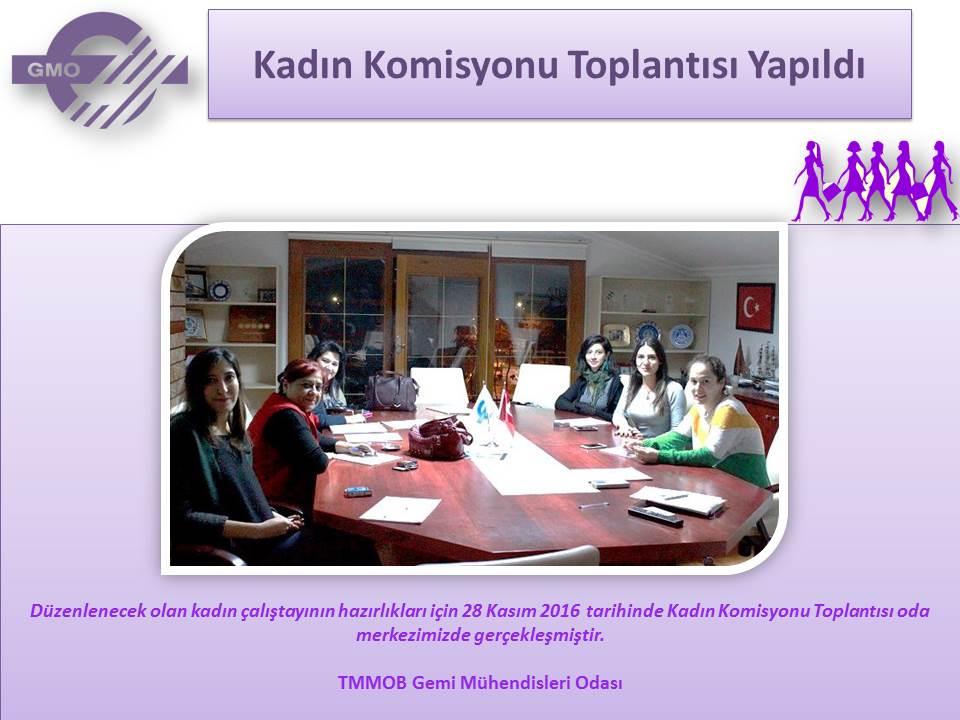 GMO

Kadın Komisyonu Toplantısı Yapıldı

Düzenlenecek olan kadın çalıştayının hazırlıkları için 28 Kasım 2016 tarihinde Kadın Komisyonu Toplantısı oda merkezimizde gerçekleşmiştir.

TMMOB Gemi Mühendisleri Odası